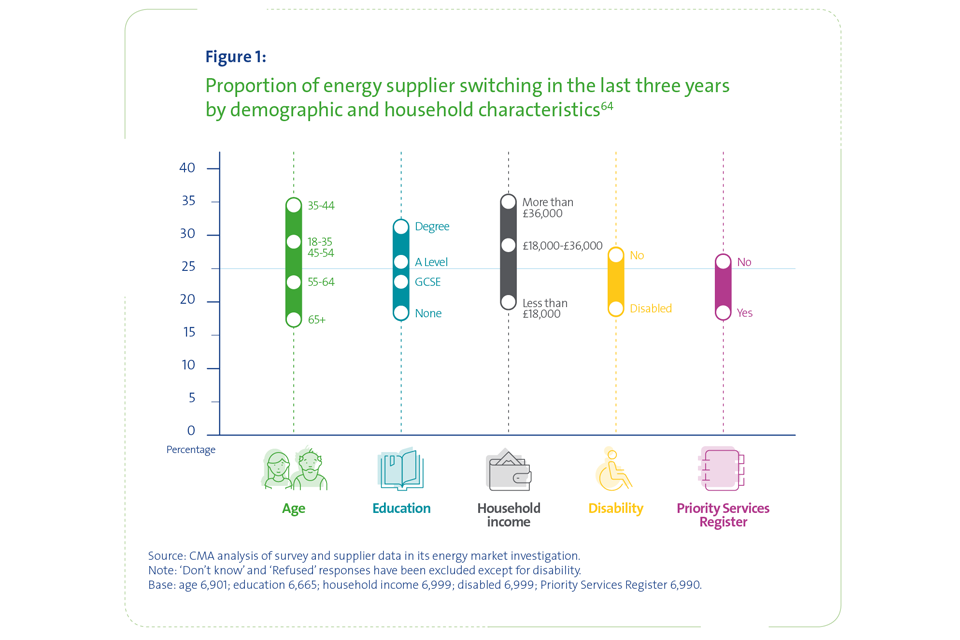 Figure 1:

Proportion of energy supplier switching in the last three years by demographic and household characteristics$^{64}$

40
35
30
25
20
15
10
5
0
Percentage

35-44
18-35
45-54
55-64
65+

Degree
A Level
GCSE
None

More than £36,000
£18,000-£36,000
Less than £18,000

No
Disabled

No
Yes

Age
Education
Household income
Disability
Priority Services Register

Source: CMA analysis of survey and supplier data in its energy market investigation.
Note: 'Don't know' and 'Refused' responses have been excluded except for disability.
Base: age 6,901; education 6,665; household income 6,999; disabled 6,999; Priority Services Register 6,990.